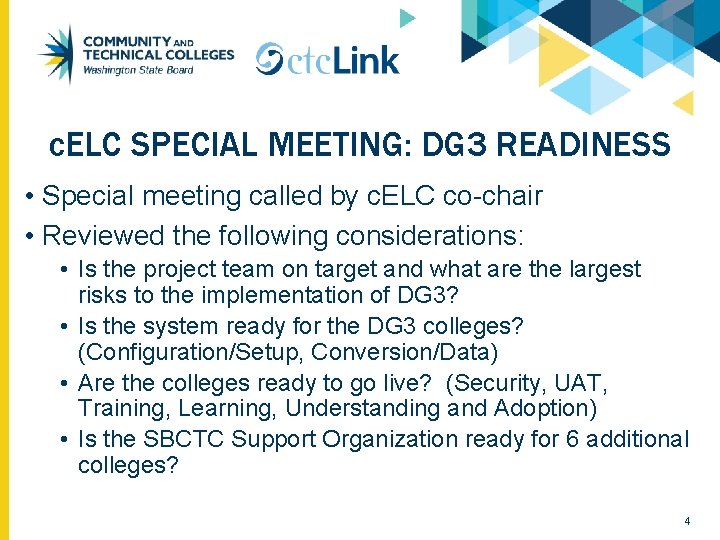 COMMUNITY AND TECHNICAL COLLEGES
Washington State Board

ctcLink

cELC SPECIAL MEETING: DG3 READINESS

• Special meeting called by cELC co-chair
• Reviewed the following considerations:
  • Is the project team on target and what are the largest risks to the implementation of DG3?
  • Is the system ready for the DG3 colleges? (Configuration/Setup, Conversion/Data)
  • Are the colleges ready to go live? (Security, UAT, Training, Learning, Understanding and Adoption)
  • Is the SBCTC Support Organization ready for 6 additional colleges?

4